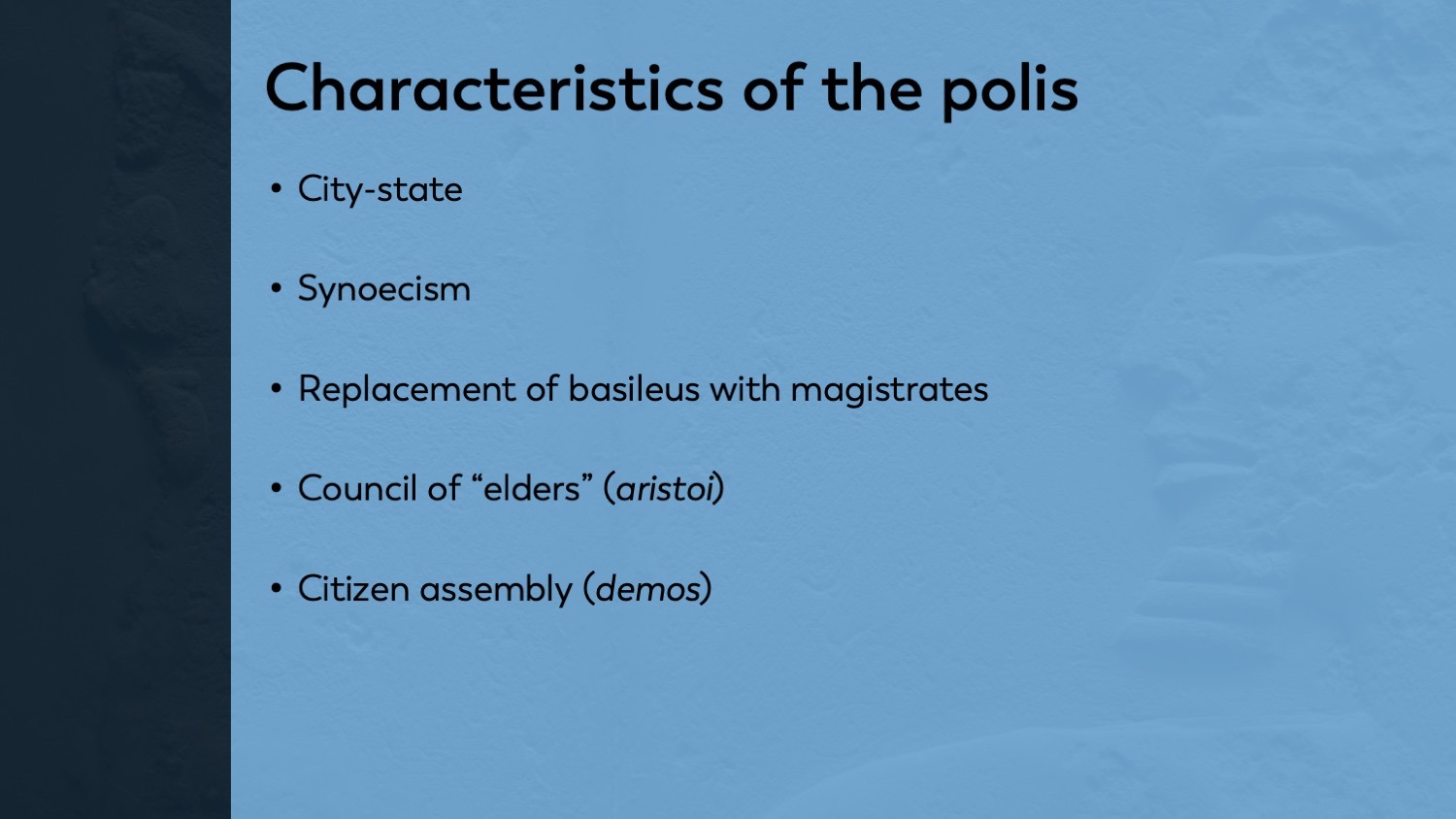 Characteristics of the polis

• City-state

• Synoecism

• Replacement of basileus with magistrates

• Council of “elders” (aristoi)

• Citizen assembly (demos)